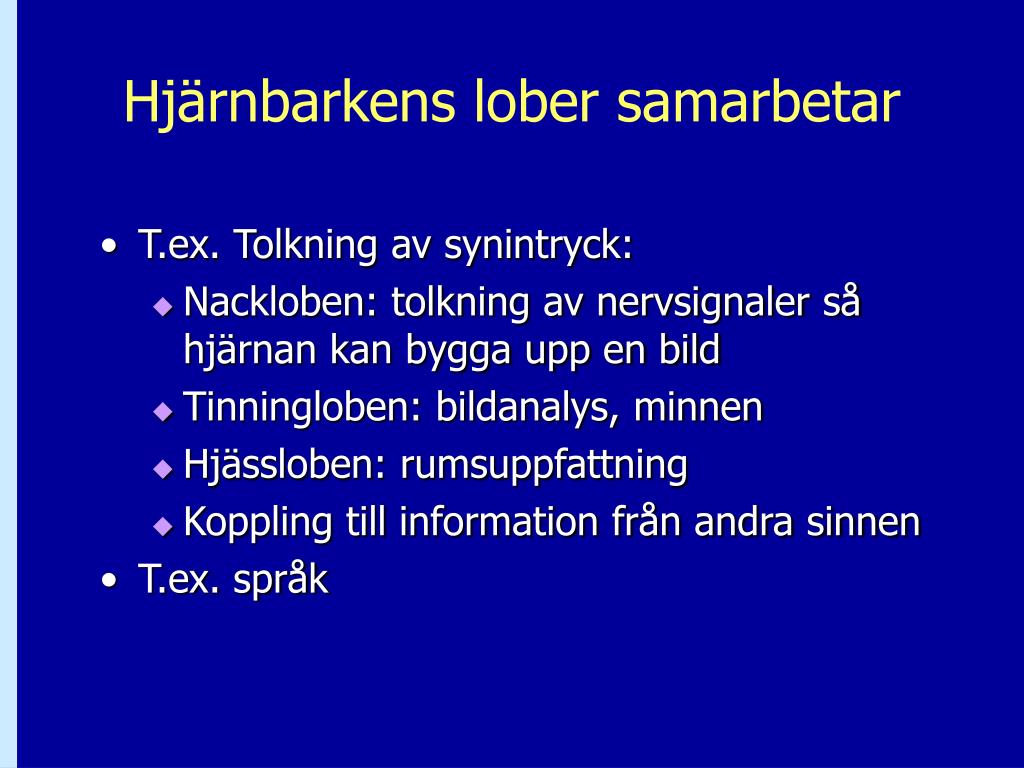 Hjärnbarkens lober samarbetar

• T.ex. Tolkning av synintryck:
  ◆ Nackloben: tolkning av nervsignaler så hjärnan kan bygga upp en bild
  ◆ Tinningloben: bildanalys, minnen
  ◆ Hjässloben: rumsuppfattning
  ◆ Koppling till information från andra sinnen
• T.ex. språk